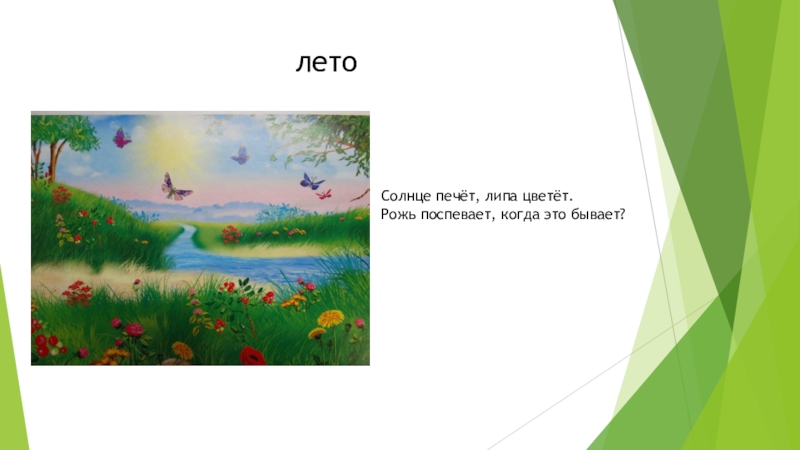 лето

Солнце печёт, липа цветёт.
Рожь поспевает, когда это бывает?